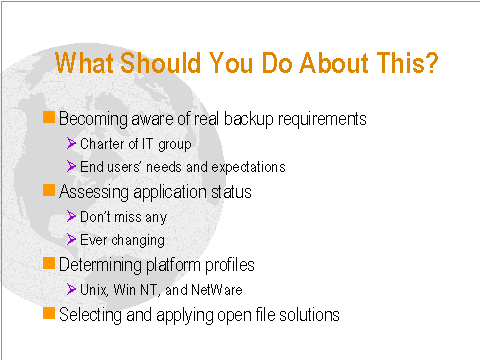 What Should You Do About This?

Becoming aware of real backup requirements

Charter of IT group

End users' needs and expectations

Assessing application status

Don't miss any

Ever changing

Determining platform profiles

Unix, Win NT, and NetWare

Selecting and applying open file solutions